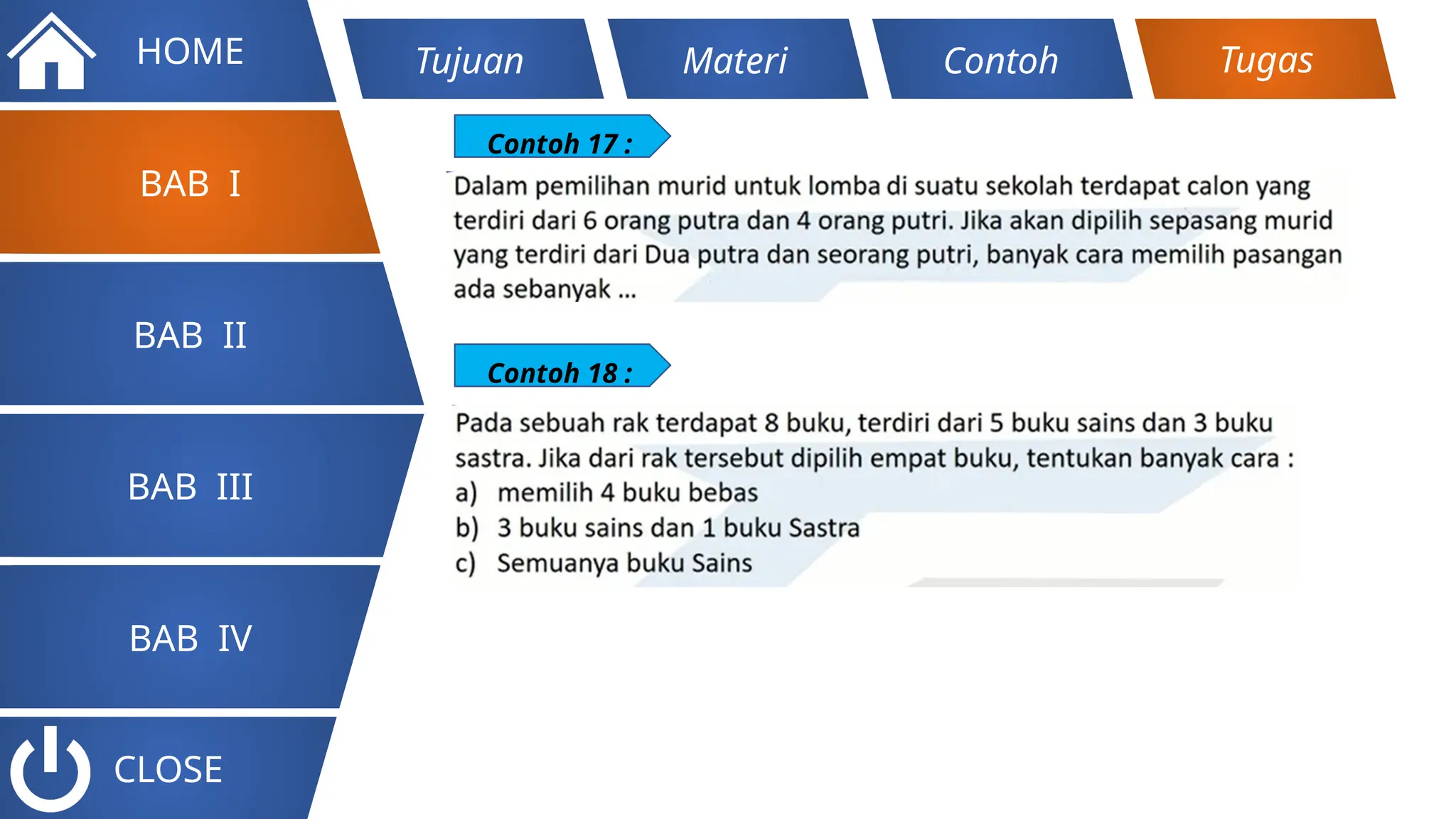 HOME

Tujuan

Materi

Contoh

Tugas

BAB I

BAB II

BAB III

BAB IV

CLOSE

Contoh 17 :

Dalam pemilihan murid untuk lomba di suatu sekolah terdapat calon yang terdiri dari 6 orang putra dan 4 orang putri. Jika akan dipilih sepasang murid yang terdiri dari Dua putra dan seorang putri, banyak cara memilih pasangan ada sebanyak ...

Contoh 18 :

Pada sebuah rak terdapat 8 buku, terdiri dari 5 buku sains dan 3 buku sastra. Jika dari rak tersebut dipilih empat buku, tentukan banyak cara :

a) memilih 4 buku bebas

b) 3 buku sains dan 1 buku Sastra

c) Semuanya buku Sains